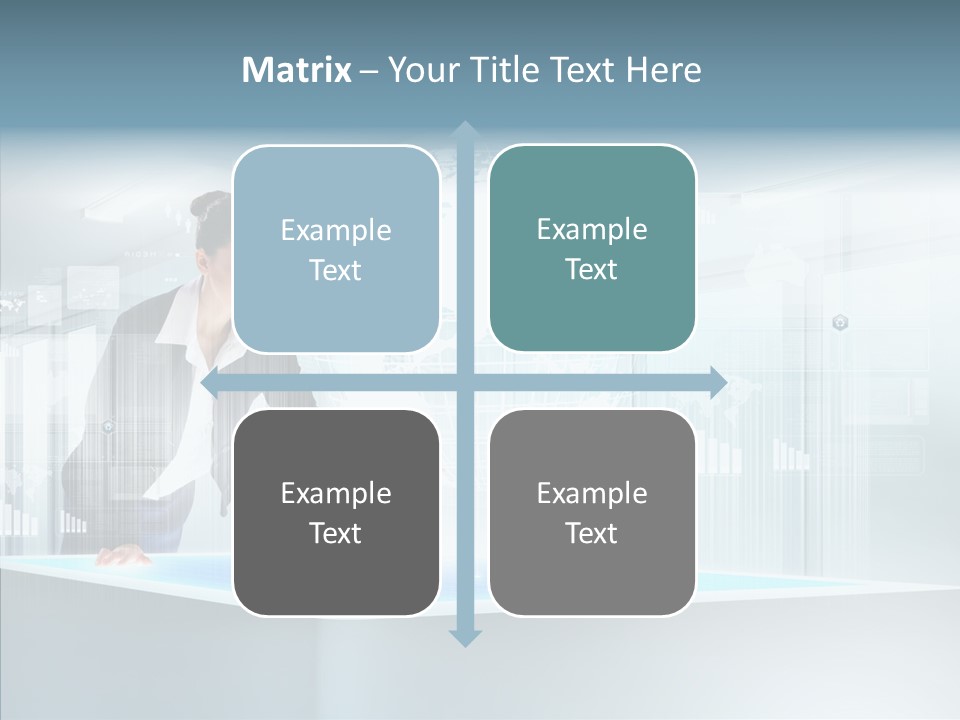 Matrix – Your Title Text Here

Example Text

Example Text

Example Text

Example Text